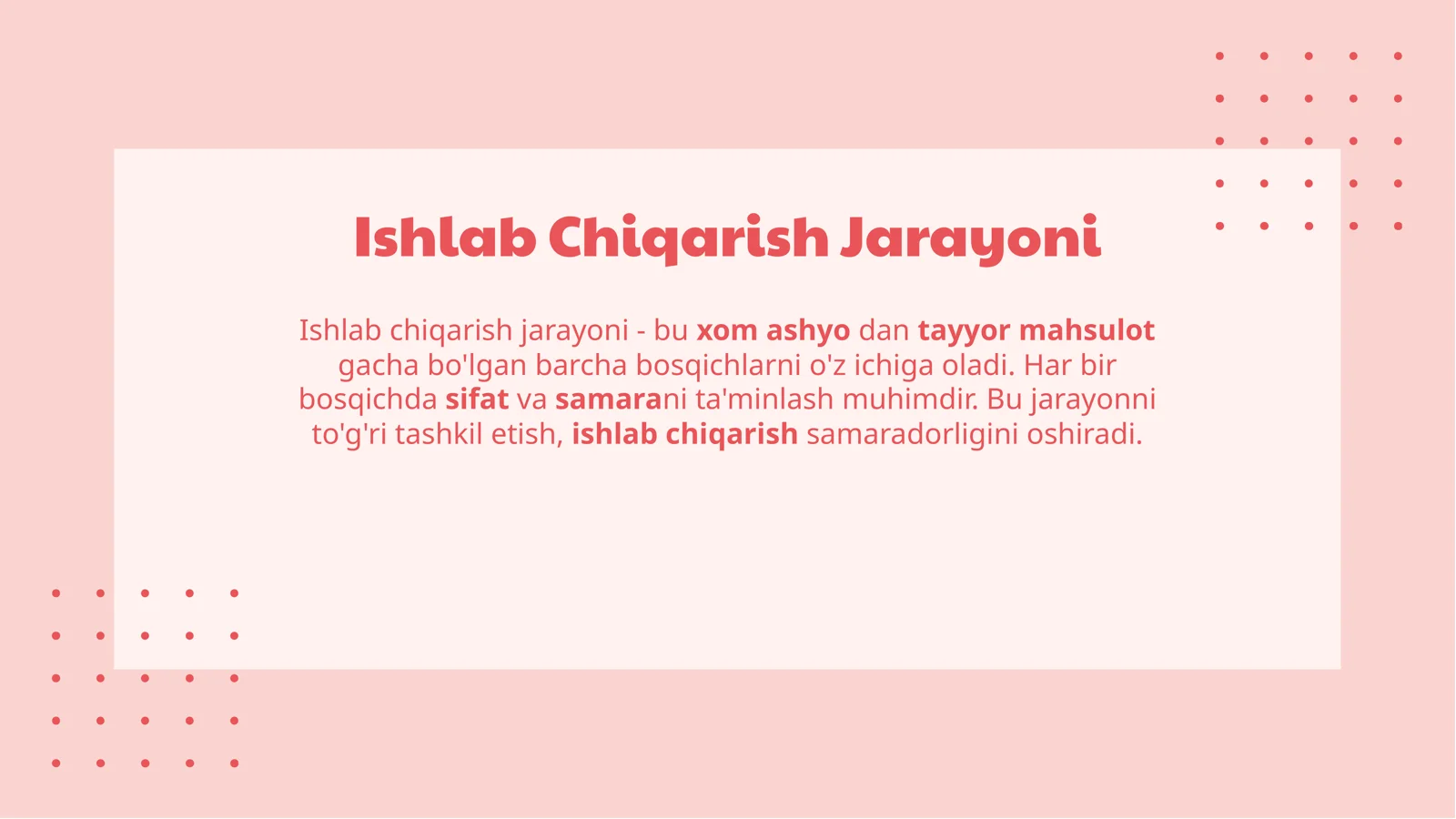 Ishlab Chiqarish Jarayoni

Ishlab chiqarish jarayoni - bu xom ashyo dan tayyor mahsulot gacha bo'lgan barcha bosqichlarni o'z ichiga oladi. Har bir bosqichda sifat va samarani ta'minlash muhimdir. Bu jarayonni to'g'ri tashkil etish, ishlab chiqarish samaradorligini oshiradi.